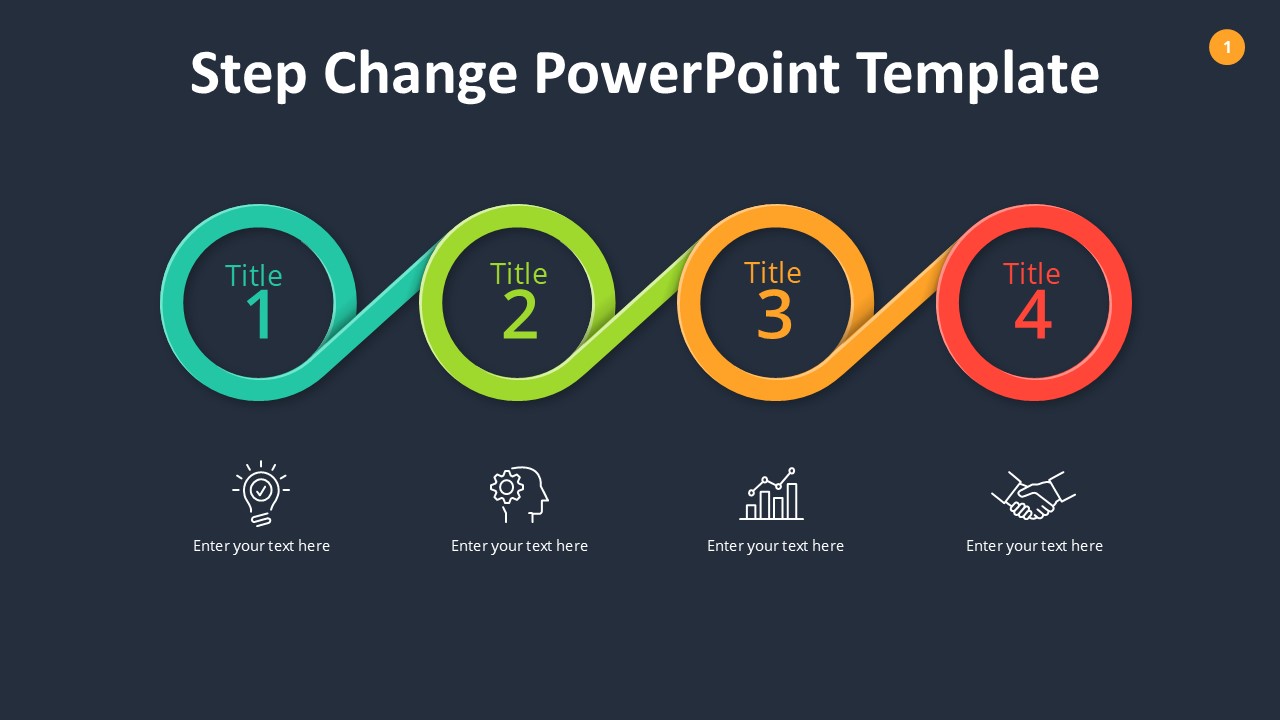 Step Change PowerPoint Template

1

Title
1

Title
2

Title
3

Title
4

Enter your text here

Enter your text here

Enter your text here

Enter your text here